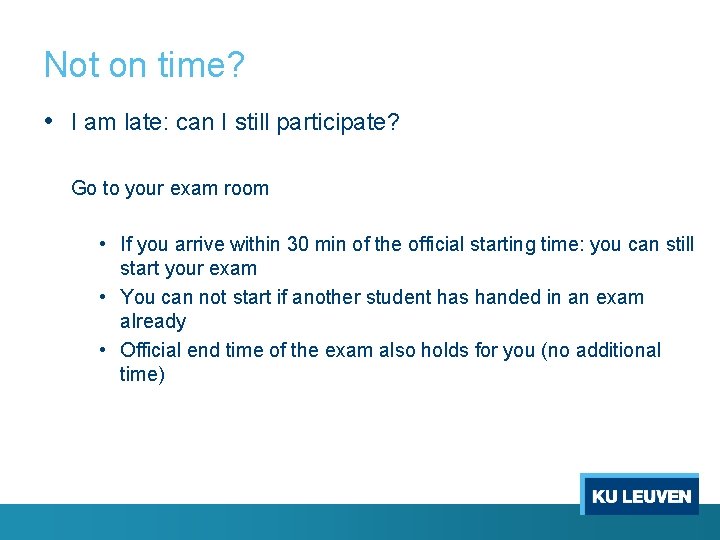 Not on time?

• I am late: can I still participate?

Go to your exam room

• If you arrive within 30 min of the official starting time: you can still start your exam
• You can not start if another student has handed in an exam already
• Official end time of the exam also holds for you (no additional time)

KU LEUVEN